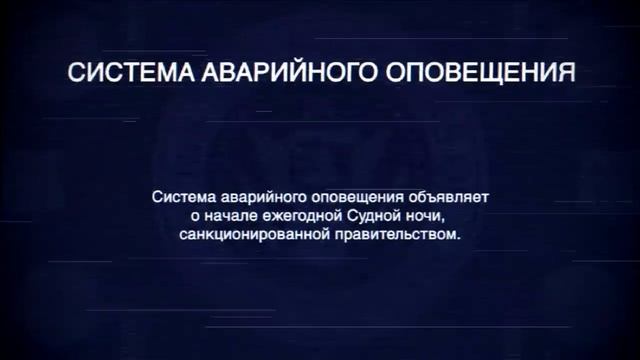 СИСТЕМА АВАРИЙНОГО ОПОВЕЩЕНИЯ

Система аварийного оповещения объявляет о начале ежегодной Судной ночи, санкционированной правительством.